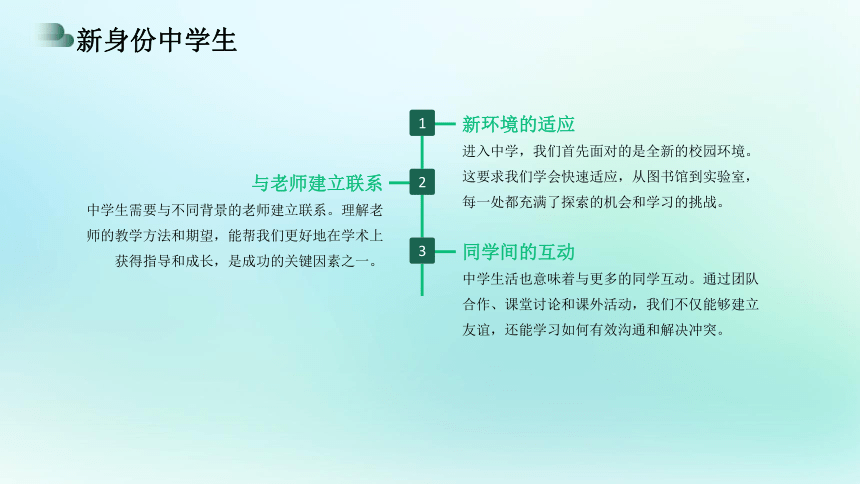 新身份中学生

1

新环境的适应

进入中学，我们首先面对的是全新的校园环境。这要求我们学会快速适应，从图书馆到实验室，每一处都充满了探索的机会和学习的挑战。

2

与老师建立联系

中学生需要与不同背景的老师建立联系。理解老师的教学方法和期望，能帮我们更好地在学术上获得指导和成长，是成功的关键因素之一。

3

同学间的互动

中学生活也意味着与更多的同学互动。通过团队合作、课堂讨论和课外活动，我们不仅能够建立友谊，还能学习如何有效沟通和解决冲突。